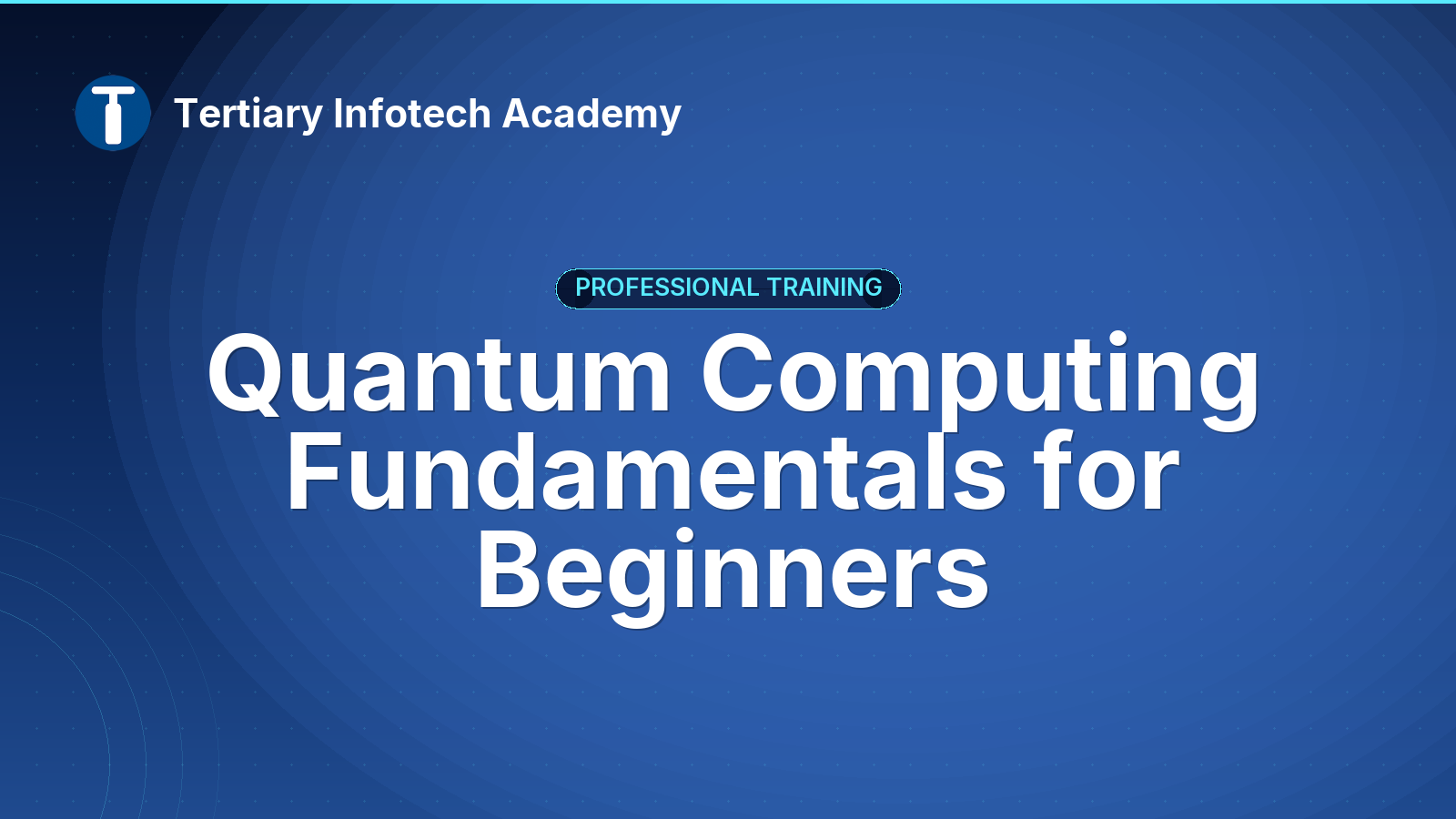 Tertiary Infotech Academy

PROFESSIONAL TRAINING

Quantum Computing Fundamentals for Beginners